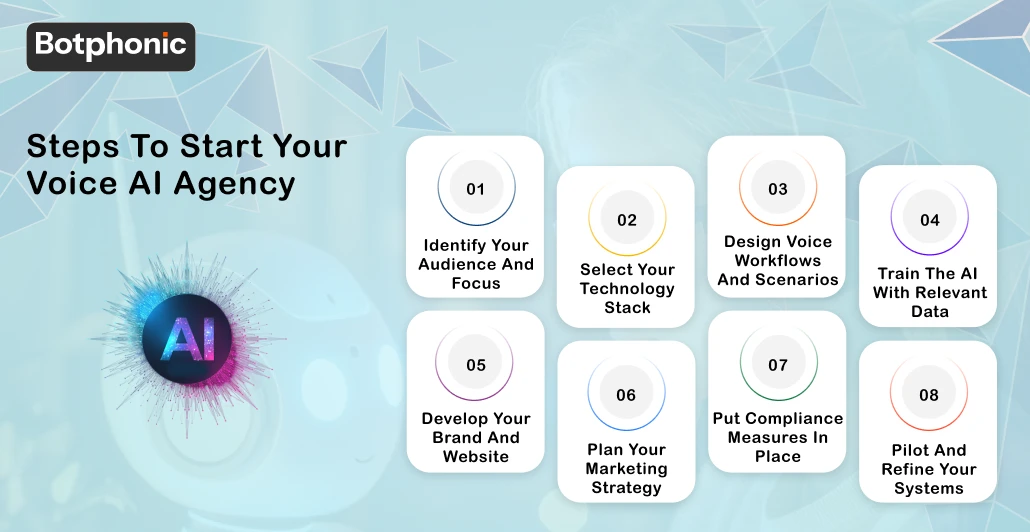 Botphonic

Steps To Start Your Voice AI Agency

AI

01
Identify Your Audience And Focus

02
Select Your Technology Stack

03
Design Voice Workflows And Scenarios

04
Train The AI With Relevant Data

05
Develop Your Brand And Website

06
Plan Your Marketing Strategy

07
Put Compliance Measures In Place

08
Pilot And Refine Your Systems